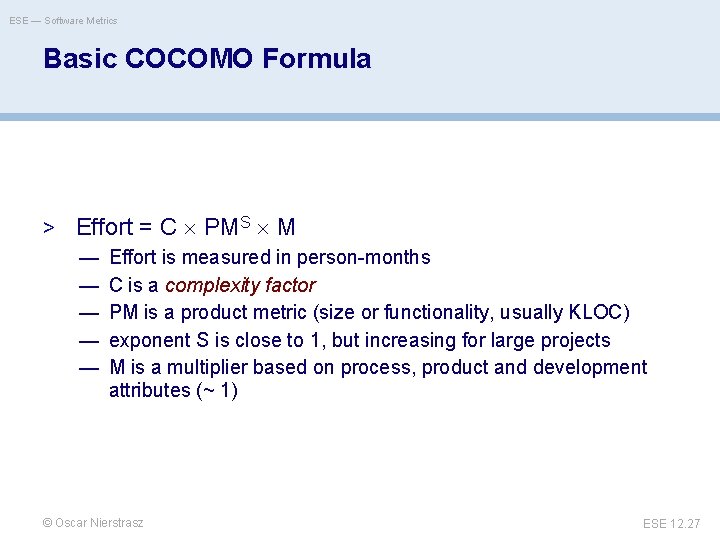 ESE — Software Metrics

Basic COCOMO Formula

> Effort = C $\times$ PM$^S$ $\times$ M
— Effort is measured in person-months
— C is a complexity factor
— PM is a product metric (size or functionality, usually KLOC)
— exponent S is close to 1, but increasing for large projects
— M is a multiplier based on process, product and development attributes (~ 1)

© Oscar Nierstrasz

ESE 12.27